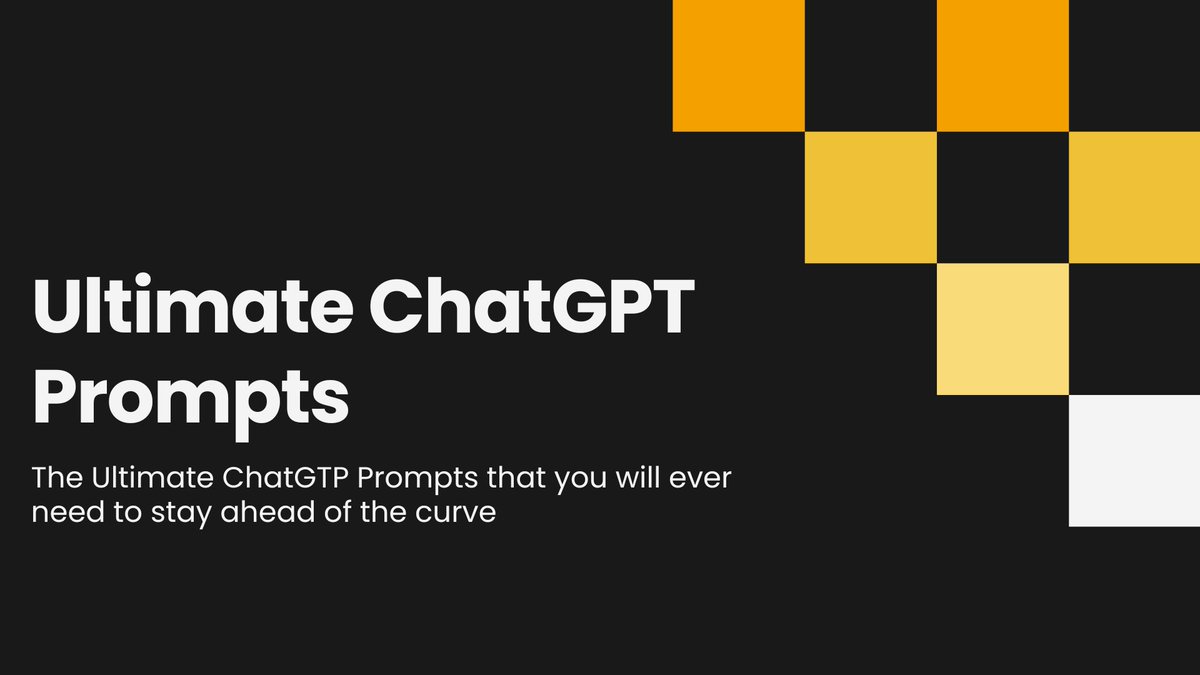 Ultimate ChatGPT Prompts

The Ultimate ChatGTP Prompts that you will ever need to stay ahead of the curve